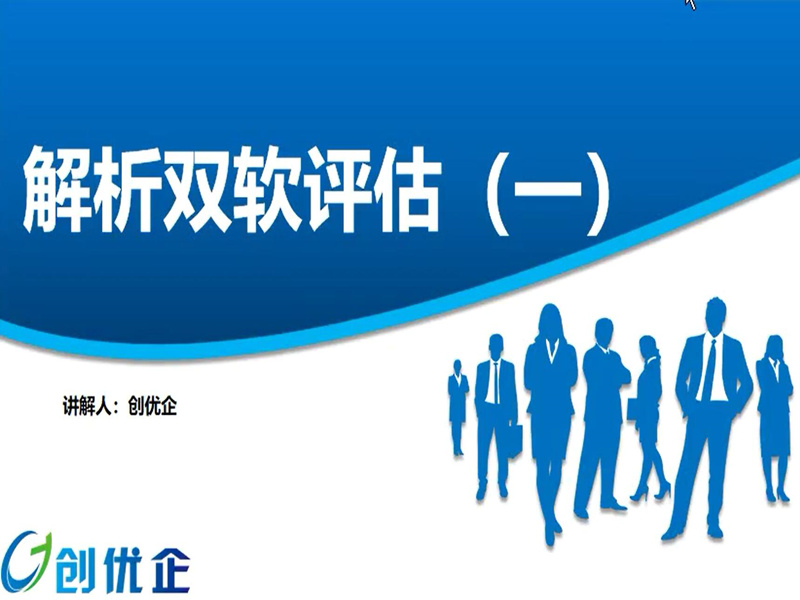 解析双软评估（一）

讲解人：创优企

创优企